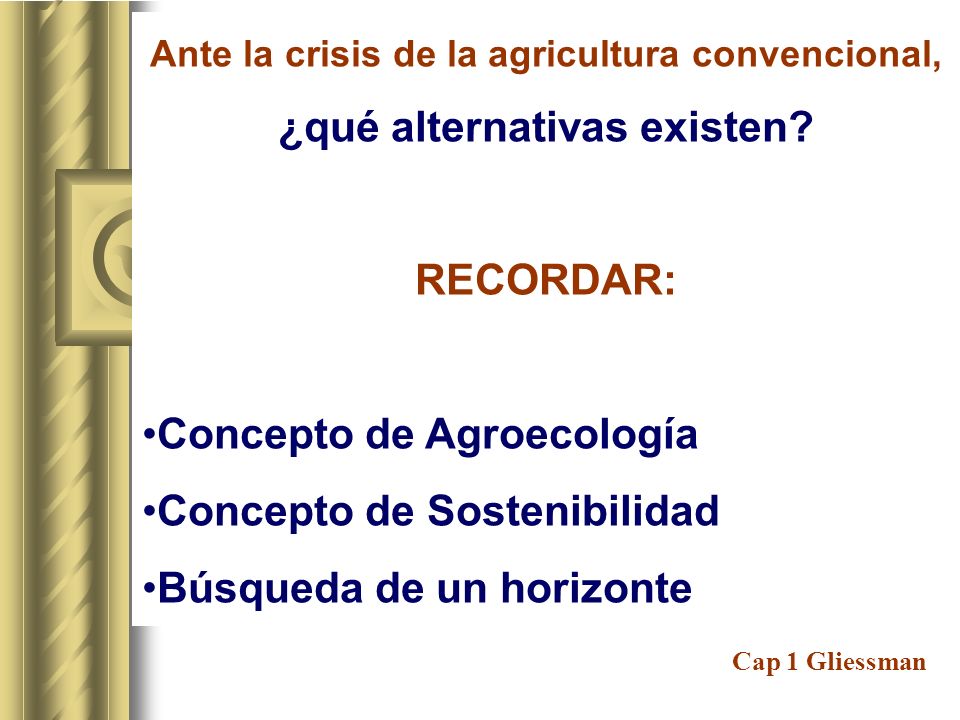 Ante la crisis de la agricultura convencional,

¿qué alternativas existen?

RECORDAR:

•Concepto de Agroecología

•Concepto de Sostenibilidad

•Búsqueda de un horizonte

Cap 1 Gliessman